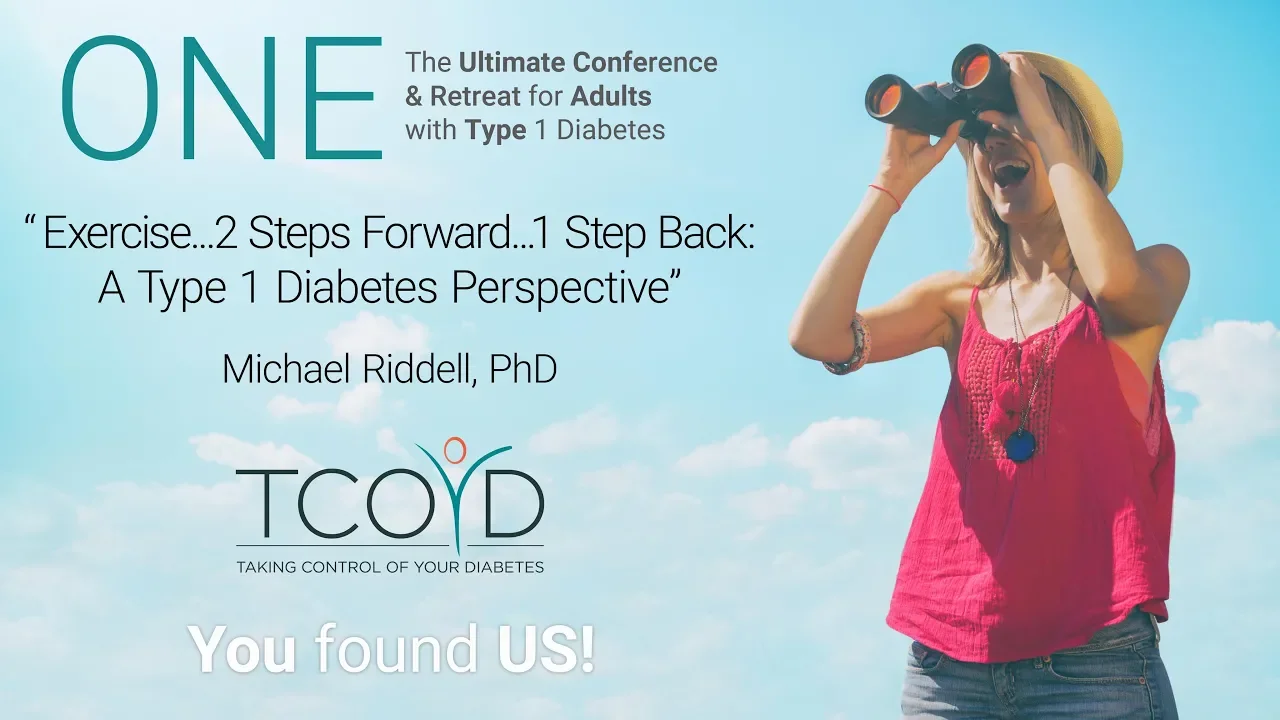 ONE

The Ultimate Conference & Retreat for Adults with Type 1 Diabetes

" Exercise…2 Steps Forward…1 Step Back: A Type 1 Diabetes Perspective"

Michael Riddell, PhD

TCOYD

TAKING CONTROL OF YOUR DIABETES

You found US!